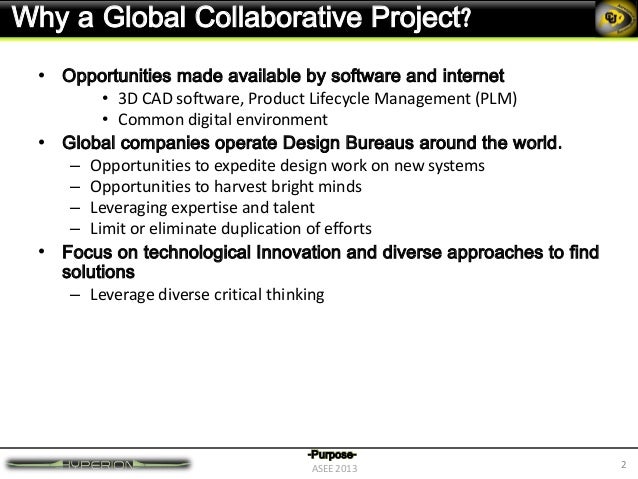 Why a Global Collaborative Project?

• Opportunities made available by software and internet
  • 3D CAD software, Product Lifecycle Management (PLM)
  • Common digital environment
• Global companies operate Design Bureaus around the world.
  – Opportunities to expedite design work on new systems
  – Opportunities to harvest bright minds
  – Leveraging expertise and talent
  – Limit or eliminate duplication of efforts
• Focus on technological Innovation and diverse approaches to find solutions
  – Leverage diverse critical thinking

HYPERION

-Purpose-
ASEE 2013

2